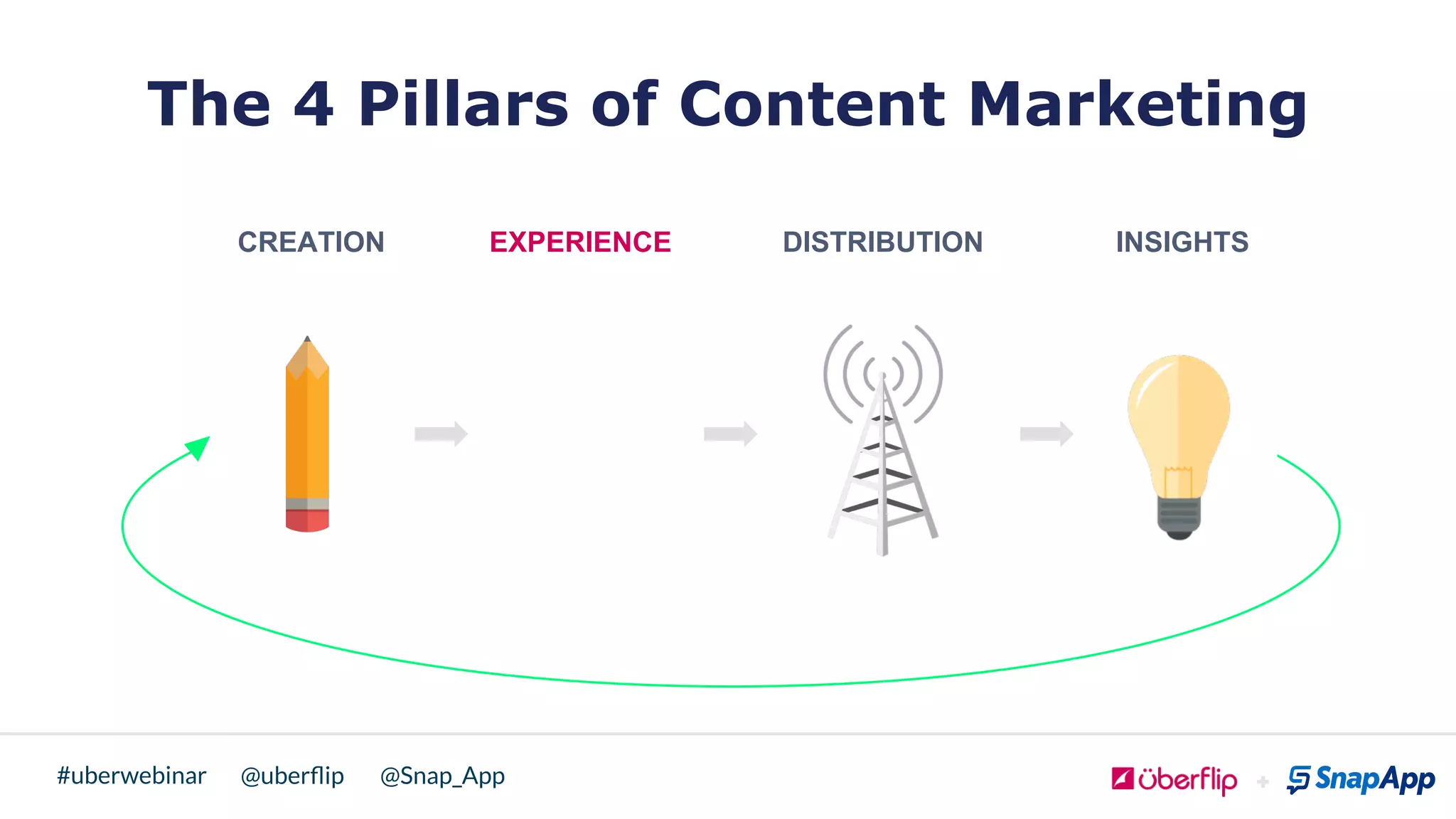 The 4 Pillars of Content Marketing

CREATION

EXPERIENCE

DISTRIBUTION

INSIGHTS

#uberwebinar @uberflip @Snap_App

überflip + SnapApp